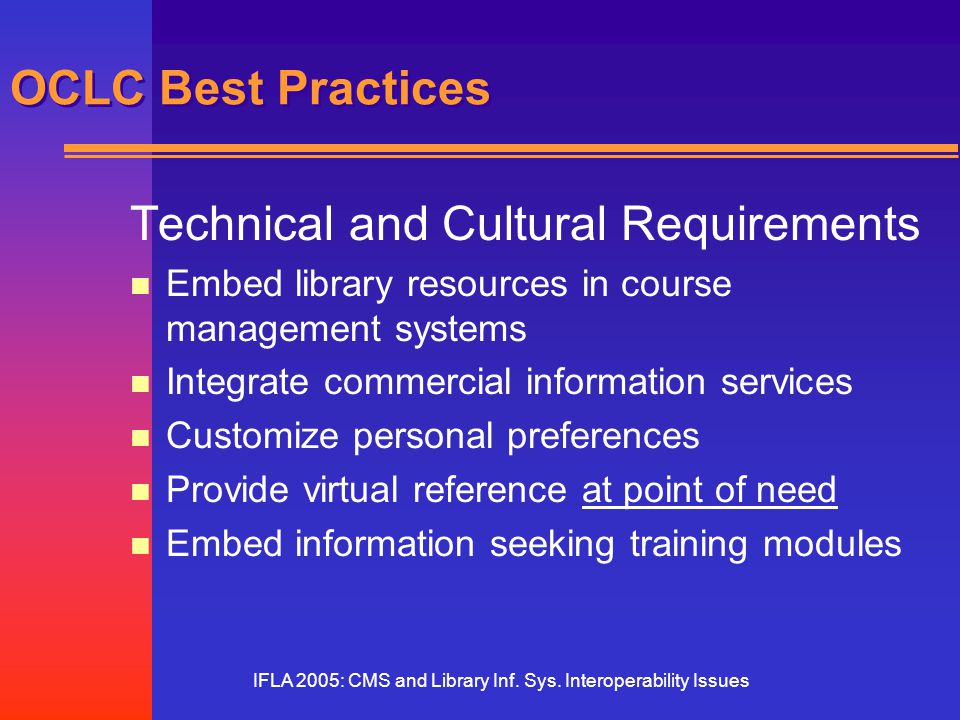 OCLC Best Practices

Technical and Cultural Requirements

- Embed library resources in course management systems
- Integrate commercial information services
- Customize personal preferences
- Provide virtual reference at point of need
- Embed information seeking training modules

IFLA 2005: CMS and Library Inf. Sys. Interoperability Issues